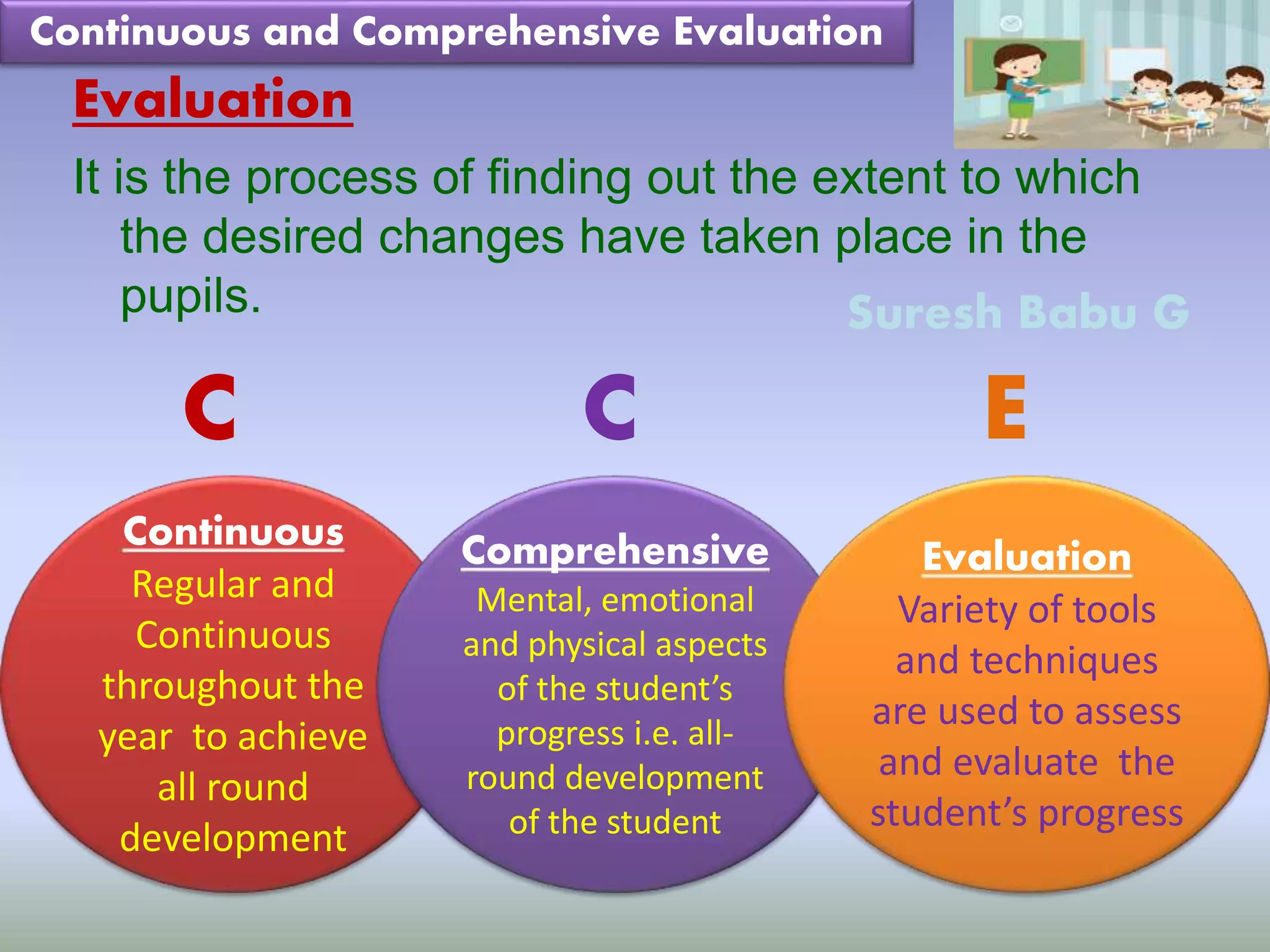 Continuous and Comprehensive Evaluation

Evaluation

It is the process of finding out the extent to which the desired changes have taken place in the pupils.

Suresh Babu G

C

C

E

Continuous
Regular and Continuous throughout the year to achieve all round development

Comprehensive
Mental, emotional and physical aspects of the student's progress i.e. all-round development of the student

Evaluation
Variety of tools and techniques are used to assess and evaluate the student's progress